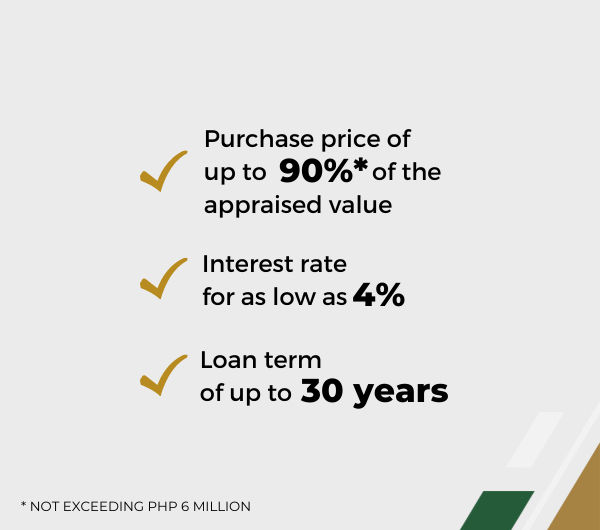 Purchase price of up to 90%* of the appraised value

Interest rate for as low as 4%

Loan term of up to 30 years

* NOT EXCEEDING PHP 6 MILLION